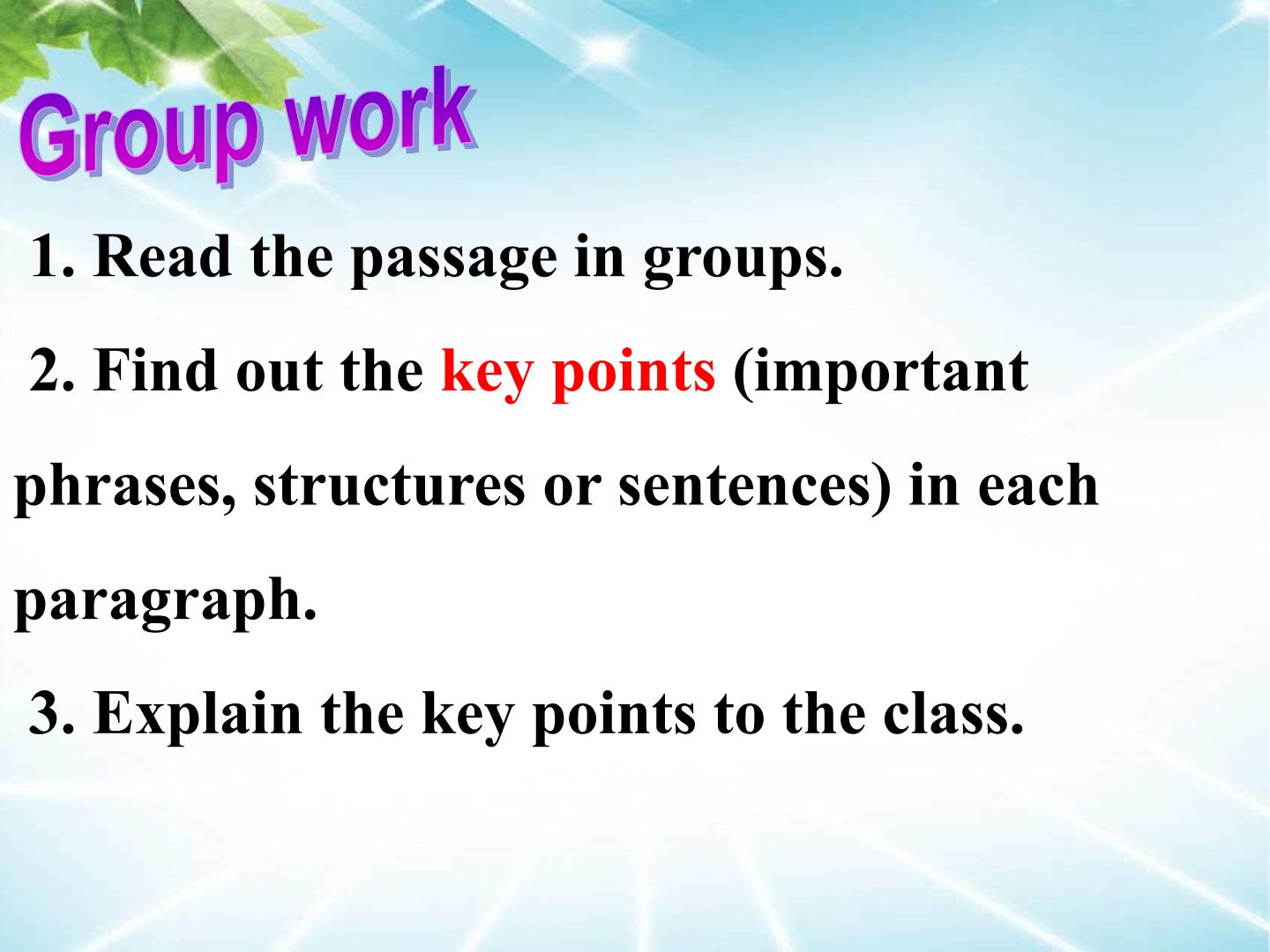 Group work

1. Read the passage in groups.

2. Find out the key points (important phrases, structures or sentences) in each paragraph.

3. Explain the key points to the class.